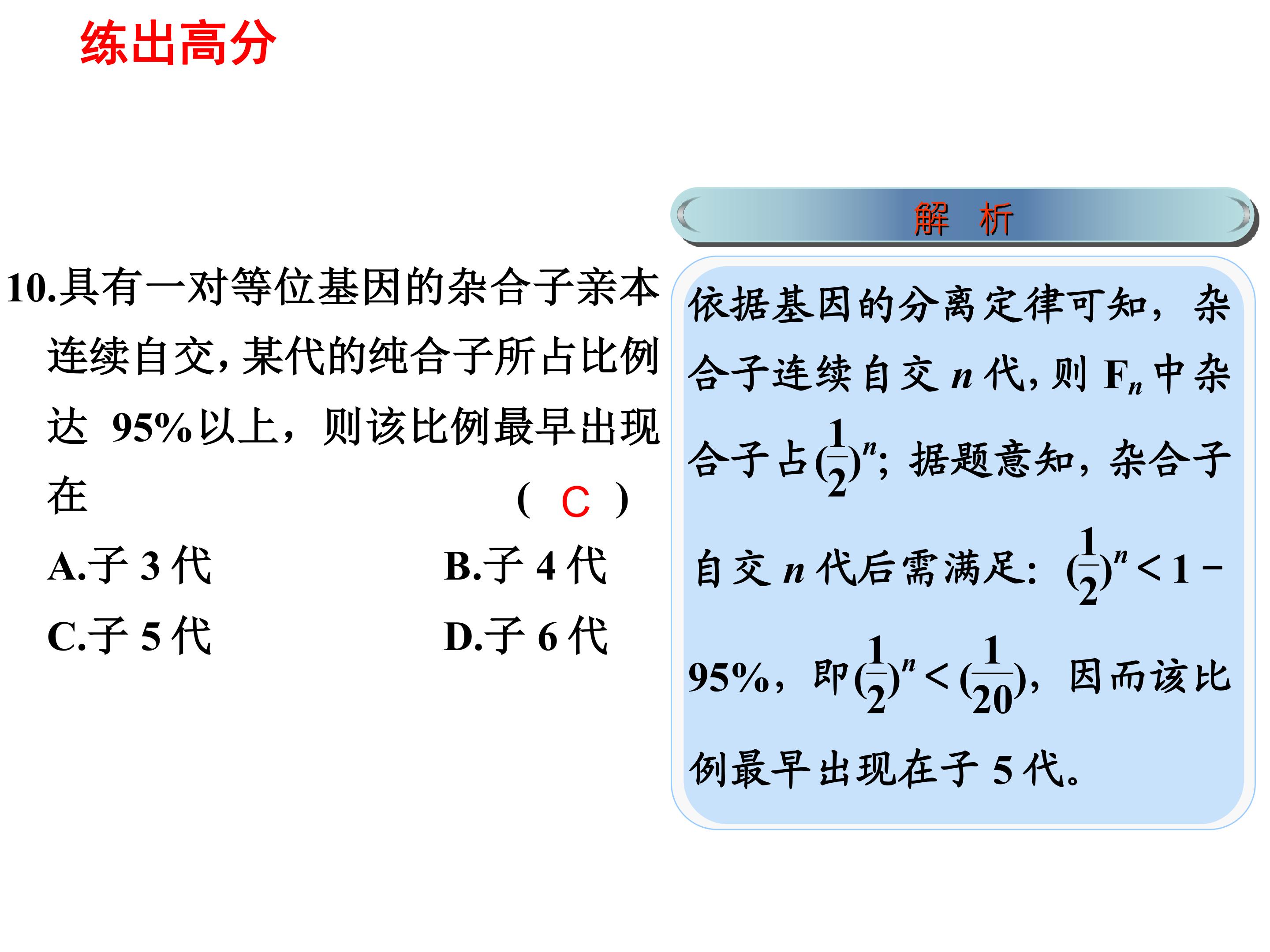 练出高分

10.具有一对等位基因的杂合子亲本连续自交，某代的纯合子所占比例达 95%以上，则该比例最早出现在 ( C )

A.子 3 代
B.子 4 代
C.子 5 代
D.子 6 代

解 析

依据基因的分离定律可知，杂合子连续自交 $n$ 代，则 $F_n$ 中杂合子占$(\frac{1}{2})^n$；据题意知，杂合子自交 $n$ 代后需满足：$(\frac{1}{2})^n<1-95\%$，即$(\frac{1}{2})^n<(\frac{1}{20})$，因而该比例最早出现在子 5 代。